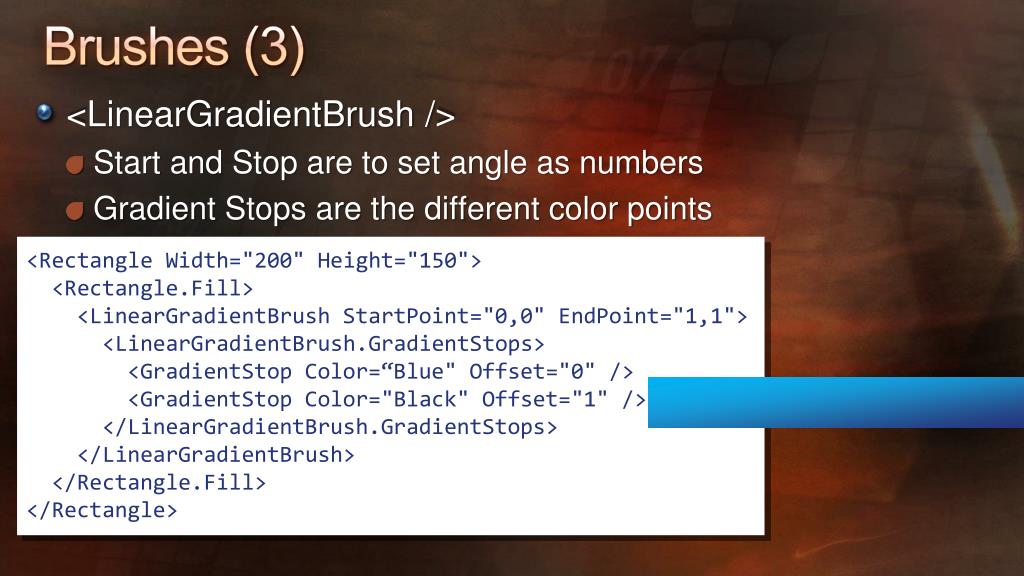 Brushes (3)

<LinearGradientBrush />

Start and Stop are to set angle as numbers

Gradient Stops are the different color points

<Rectangle Width="200" Height="150">
<Rectangle.Fill>
<LinearGradientBrush StartPoint="0,0" EndPoint="1,1">
<LinearGradientBrush.GradientStops>
<GradientStop Color=“Blue" Offset="0" />
<GradientStop Color="Black" Offset="1" />
</LinearGradientBrush.GradientStops>
</LinearGradientBrush>
</Rectangle.Fill>
</Rectangle>